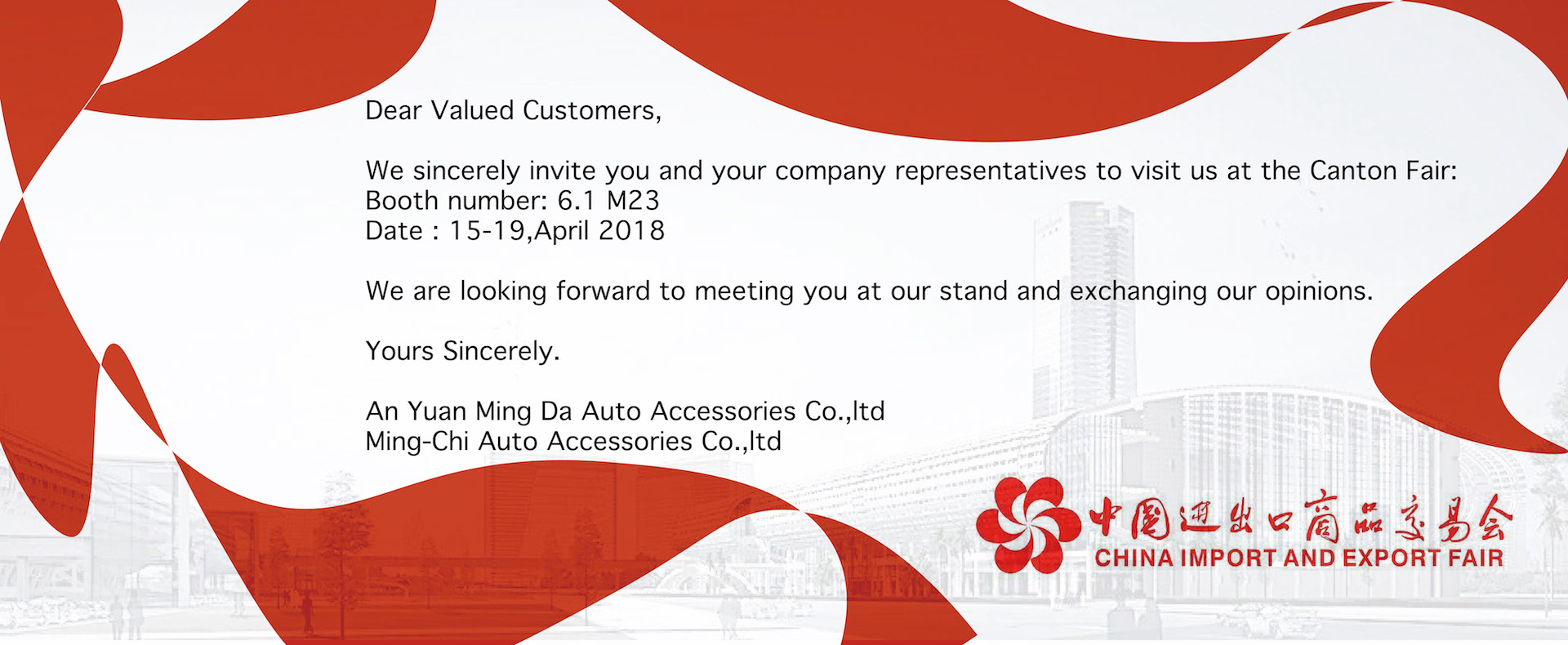 Dear Valued Customers,

We sincerely invite you and your company representatives to visit us at the Canton Fair:
Booth number: 6.1 M23
Date : 15-19,April 2018

We are looking forward to meeting you at our stand and exchanging our opinions.

Yours Sincerely.

An Yuan Ming Da Auto Accessories Co.,ltd
Ming-Chi Auto Accessories Co.,ltd

中国进出口商品交易会
CHINA IMPORT AND EXPORT FAIR